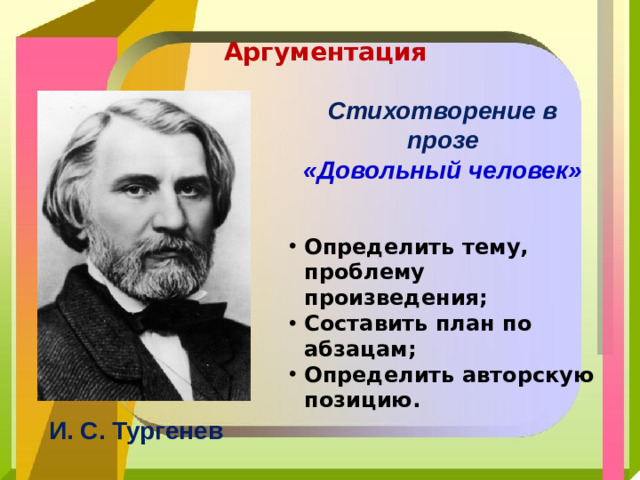 Аргументация

Стихотворение в прозе
«Довольный человек»

• Определить тему, проблему произведения;
• Составить план по абзацам;
• Определить авторскую позицию.

И. С. Тургенев